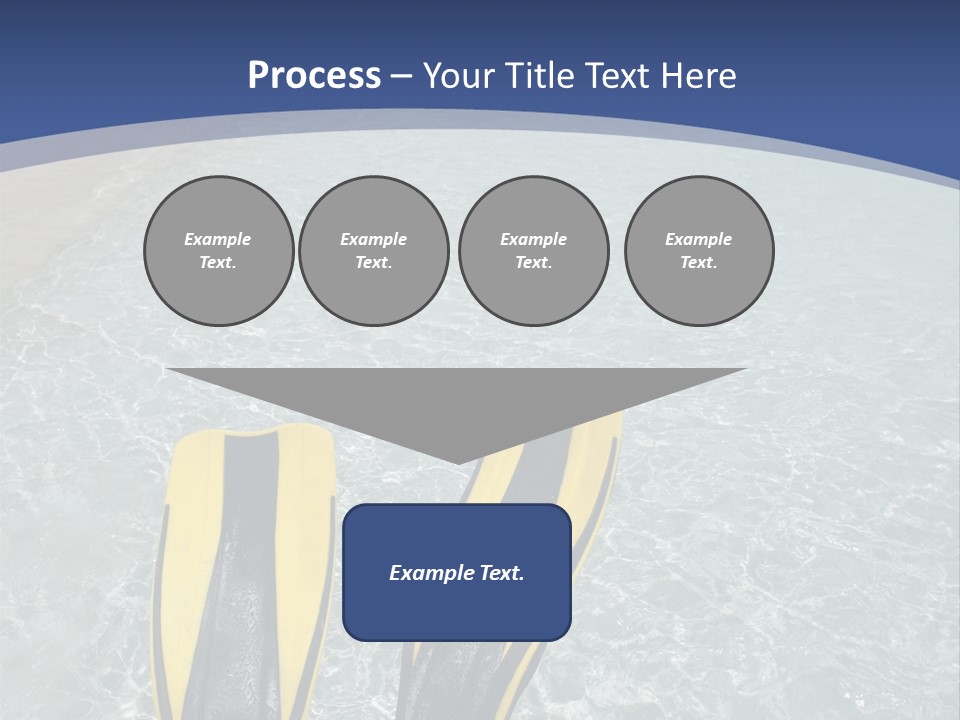 Process – Your Title Text Here

Example Text.

Example Text.

Example Text.

Example Text.

Example Text.